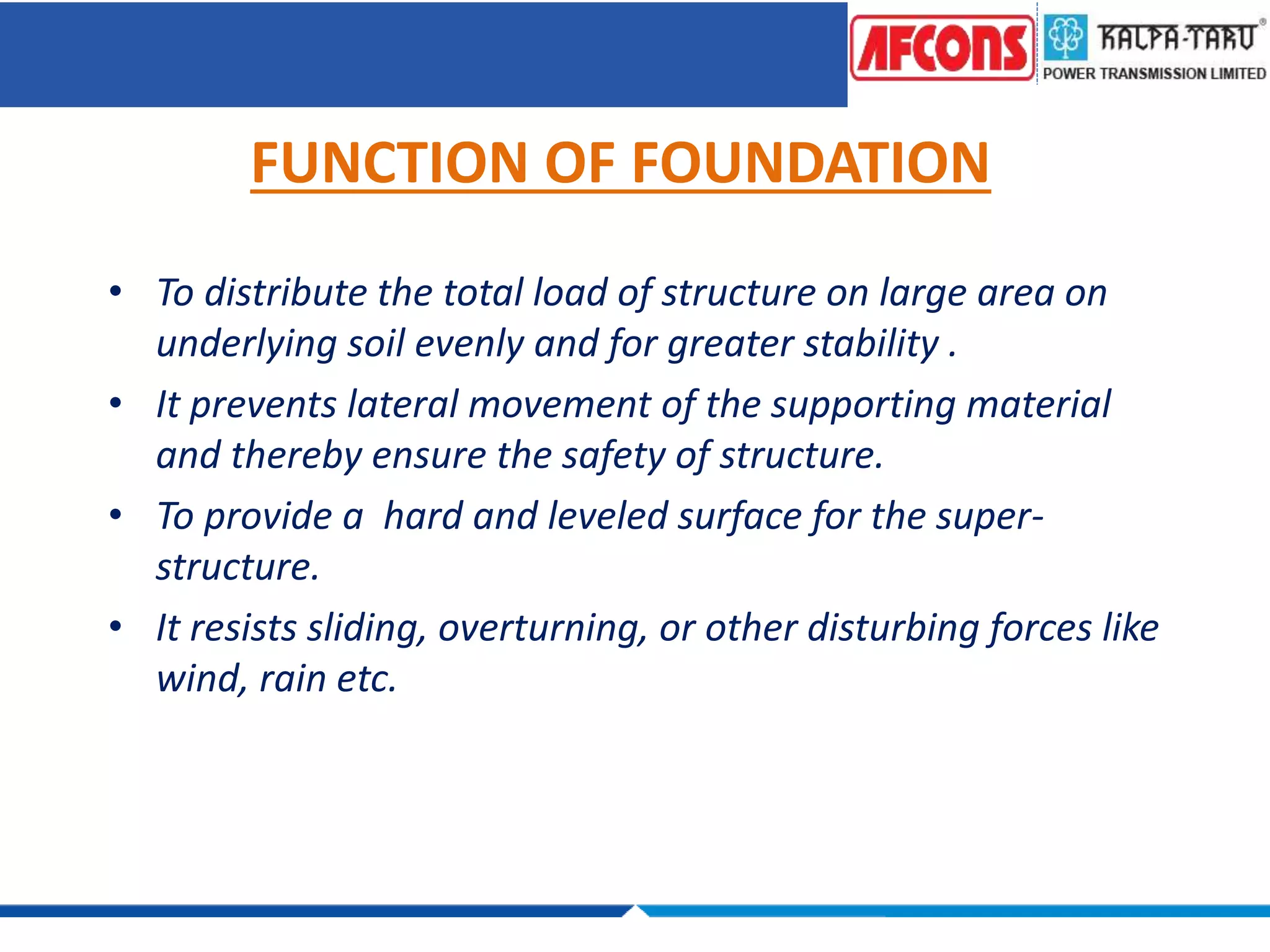 AFCONS

KALPA-TARU®
POWER TRANSMISSION LIMITED

FUNCTION OF FOUNDATION

• To distribute the total load of structure on large area on underlying soil evenly and for greater stability .

• It prevents lateral movement of the supporting material and thereby ensure the safety of structure.

• To provide a hard and leveled surface for the super-structure.

• It resists sliding, overturning, or other disturbing forces like wind, rain etc.